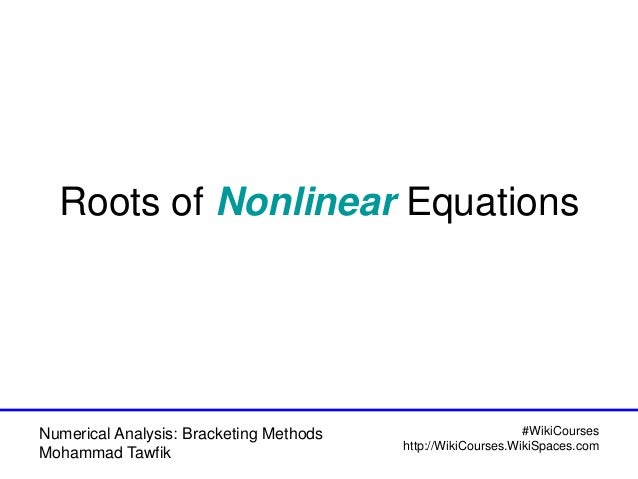 Roots of Nonlinear Equations

Numerical Analysis: Bracketing Methods
Mohammad Tawfik

#WikiCourses
http://WikiCourses.WikiSpaces.com